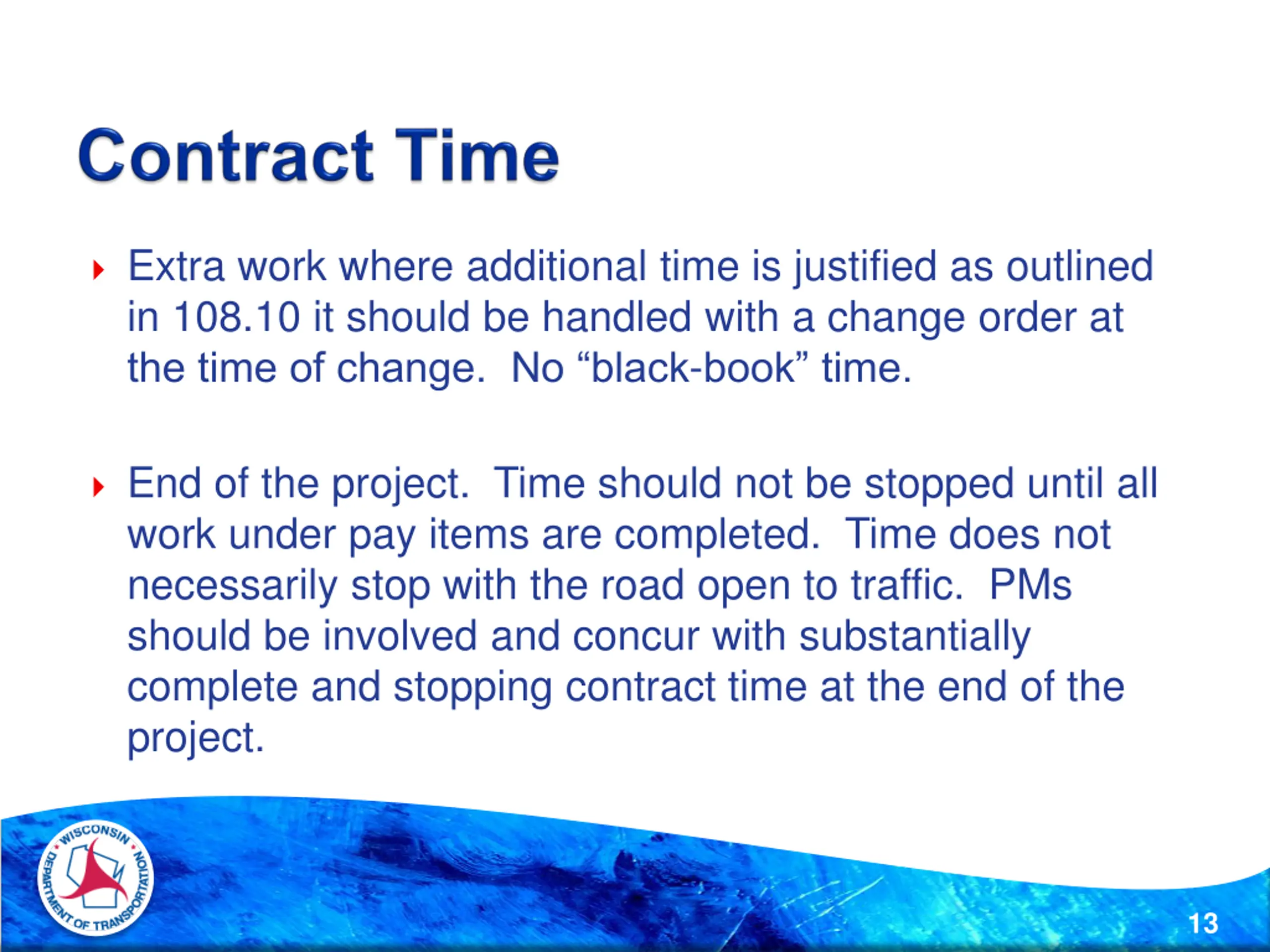 Contract Time

Extra work where additional time is justified as outlined in 108.10 it should be handled with a change order at the time of change. No “black-book” time.

End of the project. Time should not be stopped until all work under pay items are completed. Time does not necessarily stop with the road open to traffic. PMs should be involved and concur with substantially complete and stopping contract time at the end of the project.

WISCONSIN DEPARTMENT OF TRANSPORTATION

13